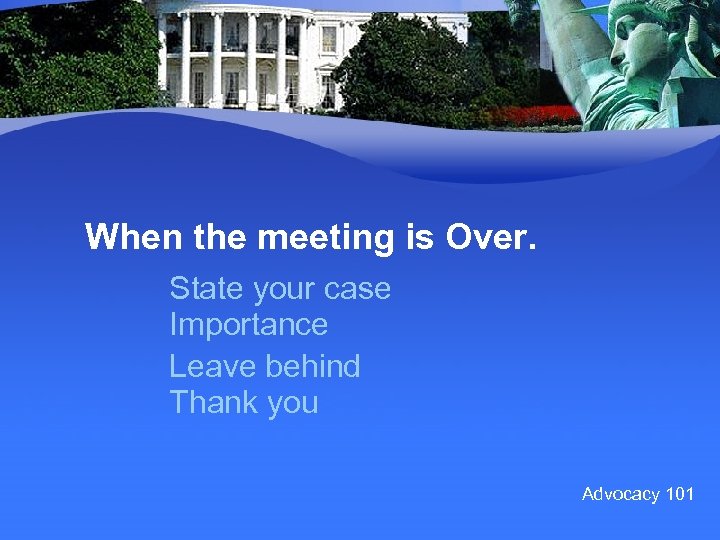 When the meeting is Over.

State your case
Importance
Leave behind
Thank you

Advocacy 101